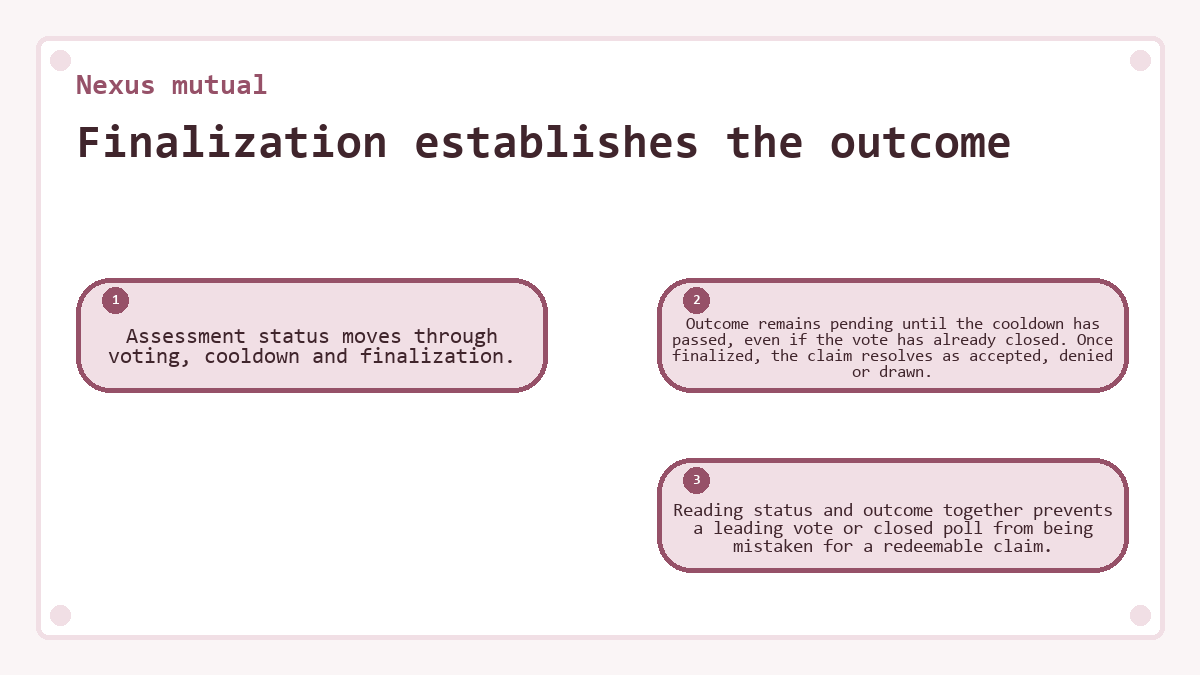 Nexus mutual

Finalization establishes the outcome

1

Assessment status moves through voting, cooldown and finalization.

2

Outcome remains pending until the cooldown has passed, even if the vote has already closed. Once finalized, the claim resolves as accepted, denied or drawn.

3

Reading status and outcome together prevents a leading vote or closed poll from being mistaken for a redeemable claim.